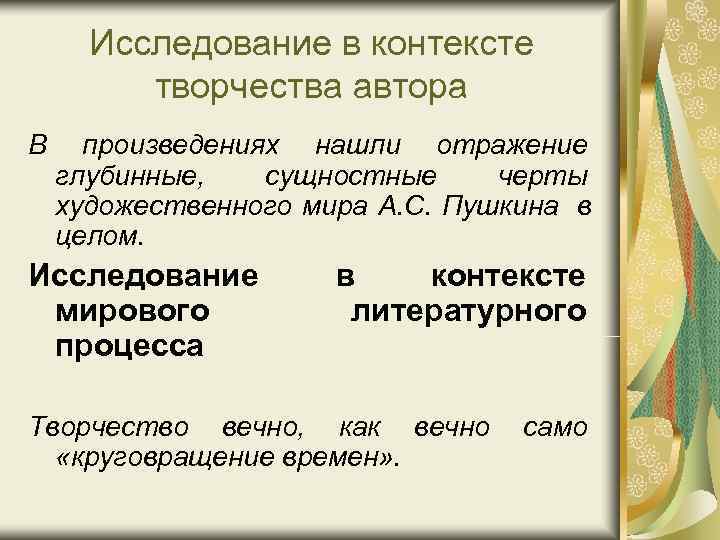 Исследование в контексте творчества автора

В произведениях нашли отражение глубинные, сущностные черты художественного мира А.С. Пушкина в целом.

Исследование в контексте мирового литературного процесса

Творчество вечно, как вечно само «круговращение времен».